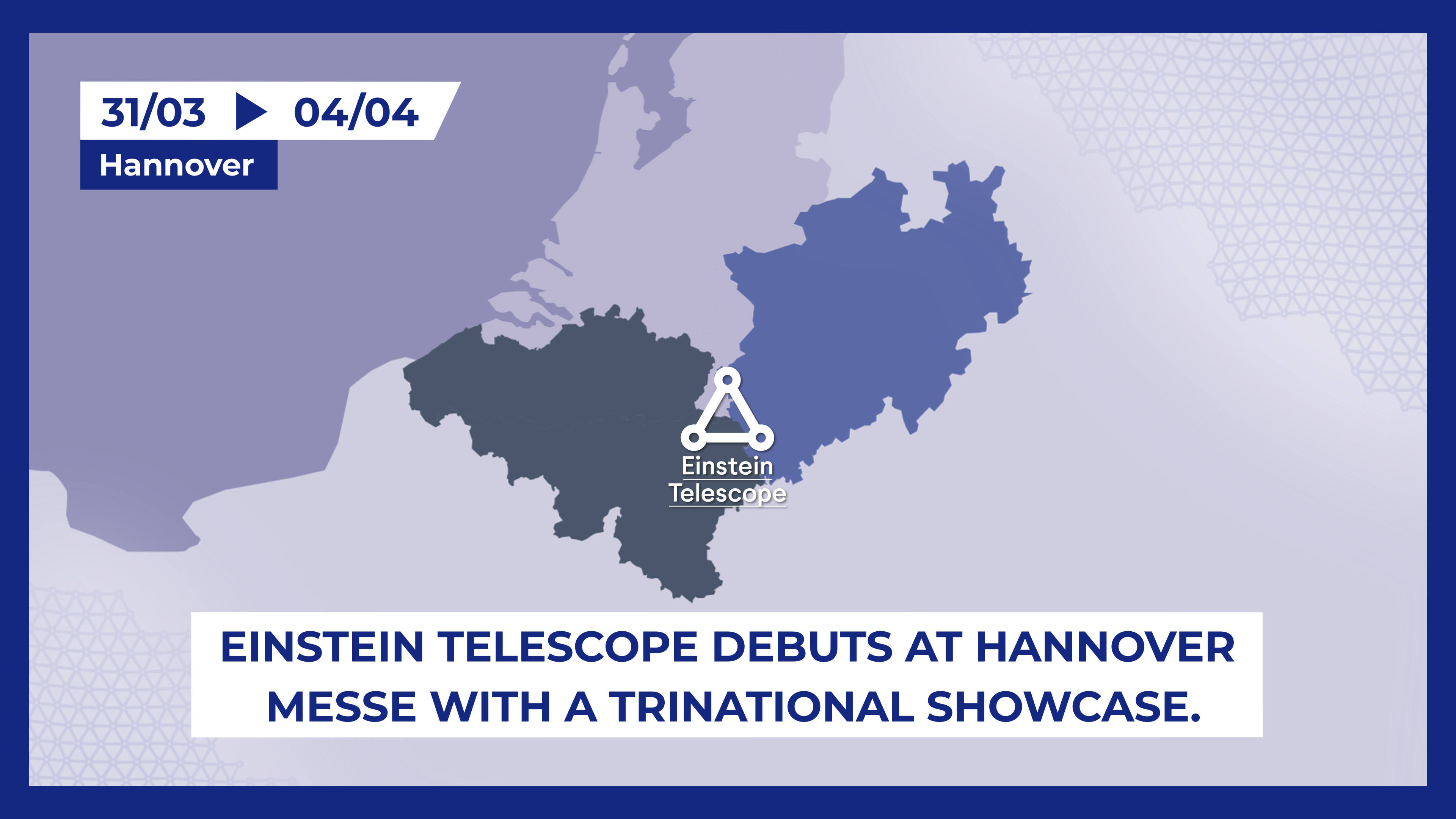 31/03 ▶ 04/04
Hannover

Einstein Telescope

EINSTEIN TELESCOPE DEBUTS AT HANNOVER MESSE WITH A TRINATIONAL SHOWCASE.